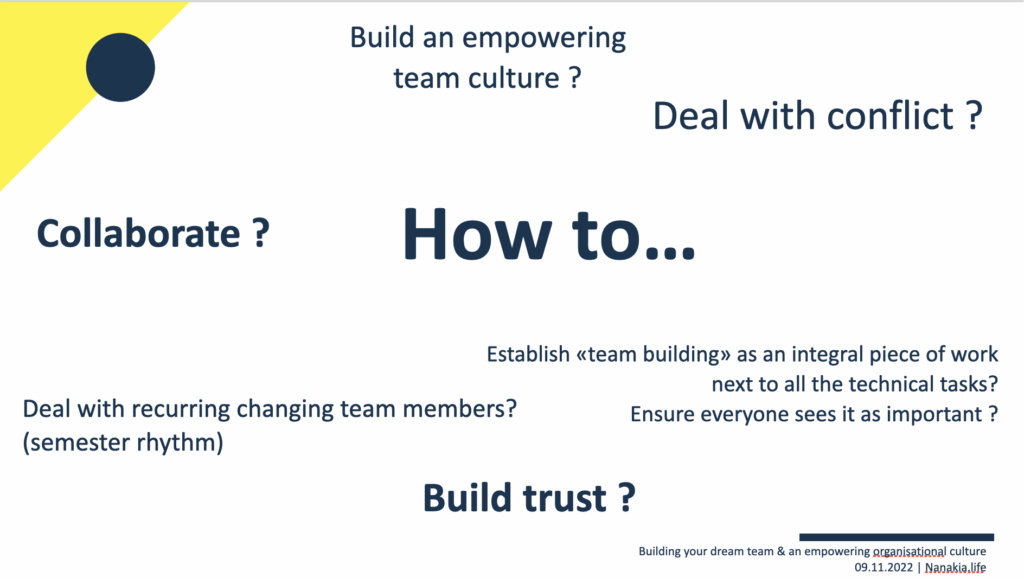 Build an empowering team culture ?

Deal with conflict ?

Collaborate ?

How to…

Establish «team building» as an integral piece of work next to all the technical tasks? Ensure everyone sees it as important ?

Deal with recurring changing team members? (semester rhythm)

Build trust ?

Building your dream team & an empowering organisational culture
09.11.2022 | Nanakia.life